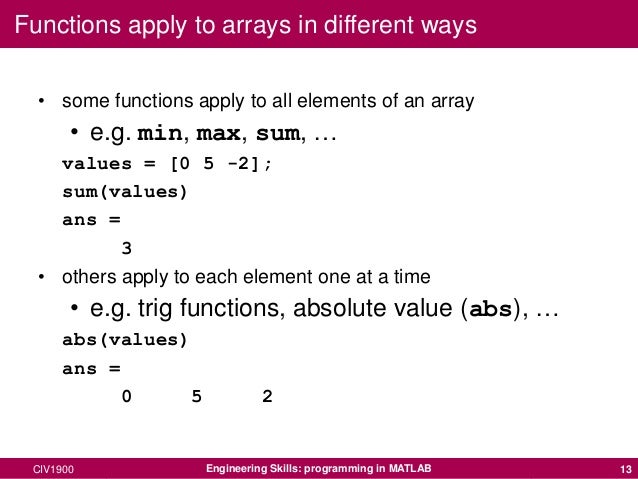 Functions apply to arrays in different ways

• some functions apply to all elements of an array
  • e.g. min, max, sum, …

values = [0 5 -2];
sum(values)
ans =
     3

• others apply to each element one at a time
  • e.g. trig functions, absolute value (abs), …

abs(values)
ans =
     0     5     2

CIV1900 Engineering Skills: programming in MATLAB 13